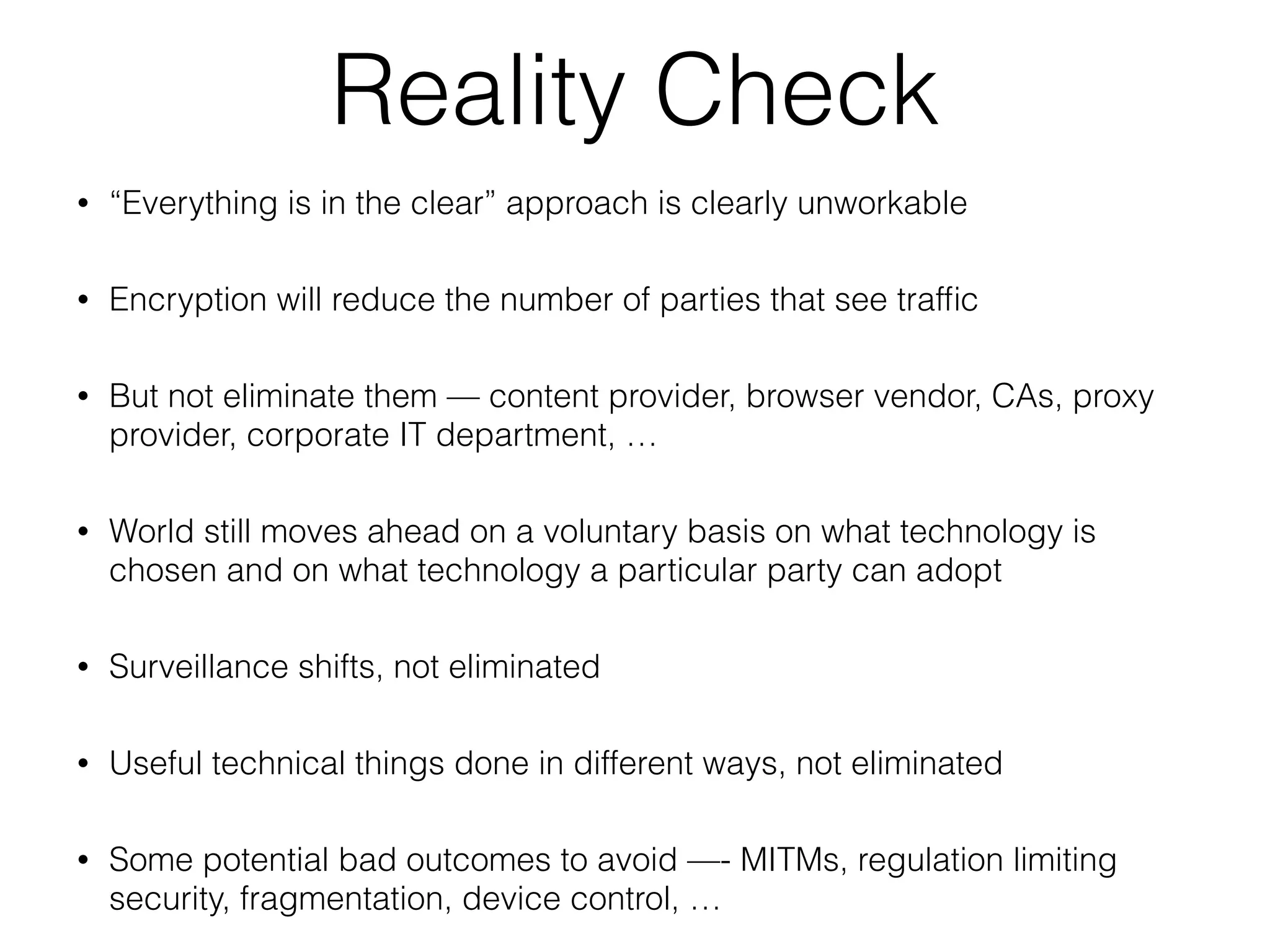 Reality Check

• “Everything is in the clear” approach is clearly unworkable

• Encryption will reduce the number of parties that see traffic

• But not eliminate them — content provider, browser vendor, CAs, proxy provider, corporate IT department, …

• World still moves ahead on a voluntary basis on what technology is chosen and on what technology a particular party can adopt

• Surveillance shifts, not eliminated

• Useful technical things done in different ways, not eliminated

• Some potential bad outcomes to avoid —- MITMs, regulation limiting security, fragmentation, device control, …